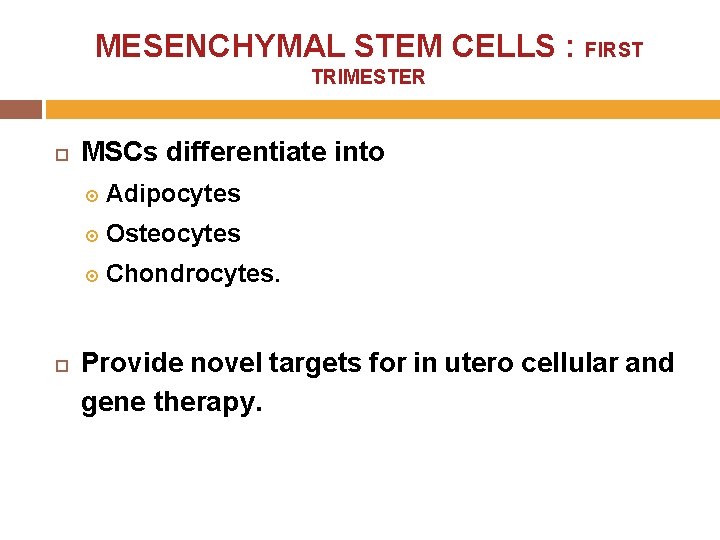 MESENCHYMAL STEM CELLS : FIRST TRIMESTER

MSCs differentiate into

Adipocytes

Osteocytes

Chondrocytes.

Provide novel targets for in utero cellular and gene therapy.